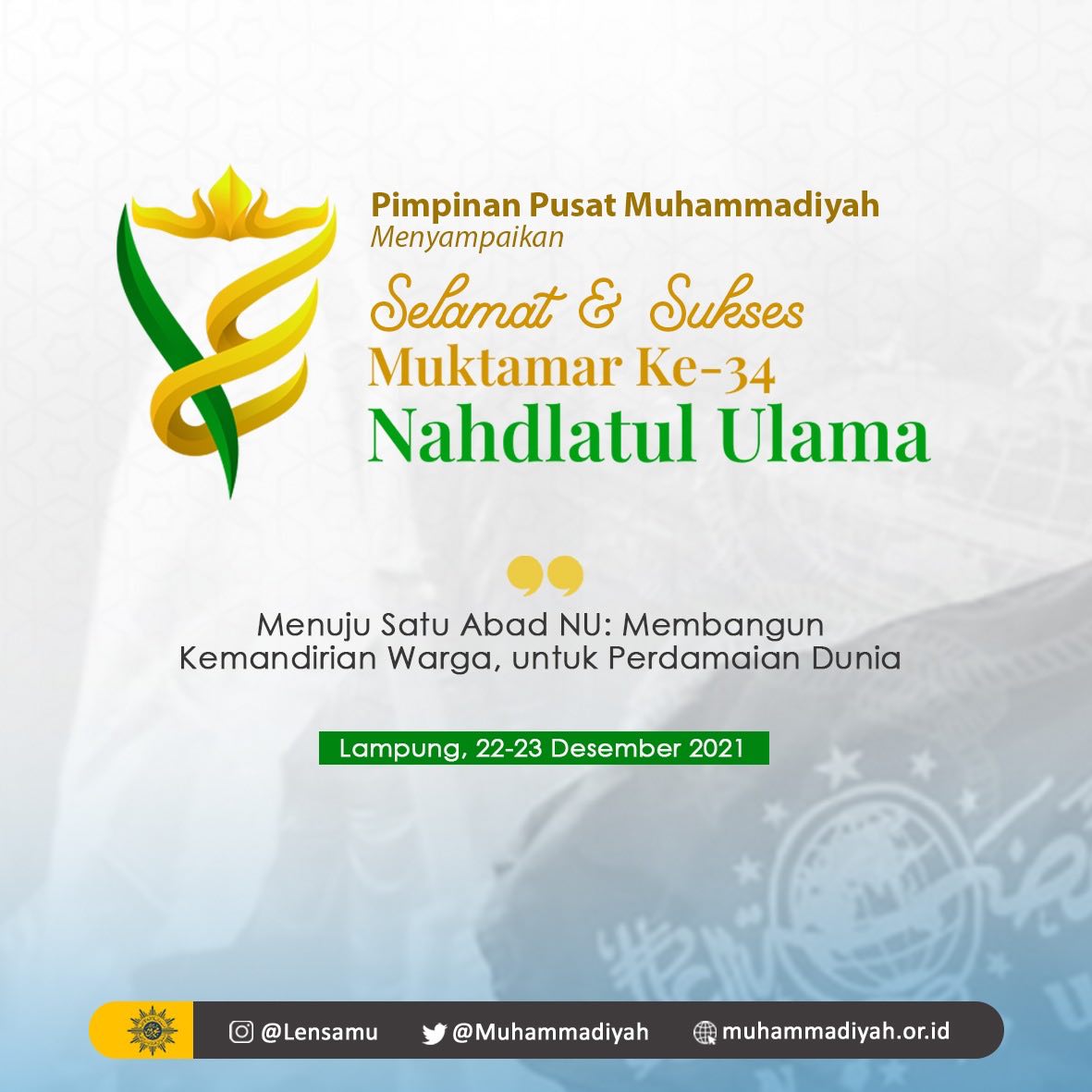 Pimpinan Pusat Muhammadiyah
Menyampaikan

Selamat & Sukses
Muktamar Ke-34
Nahdlatul Ulama

Menuju Satu Abad NU: Membangun Kemandirian Warga, untuk Perdamaian Dunia

Lampung, 22-23 Desember 2021

@Lensamu @Muhammadiyah muhammadiyah.or.id